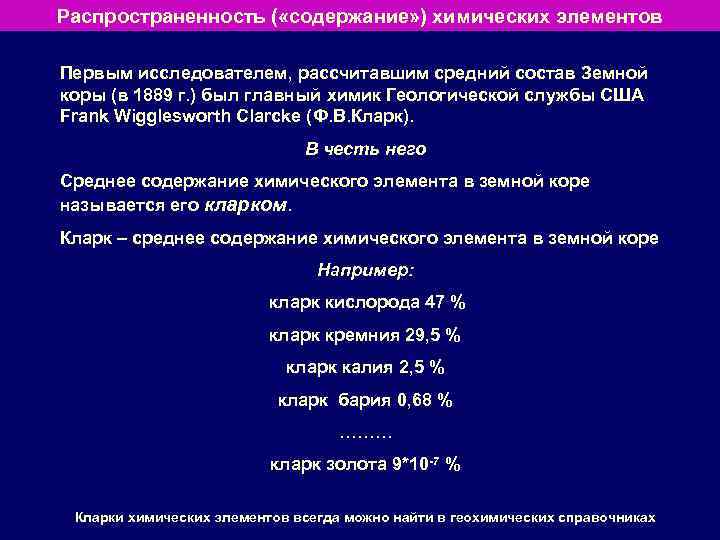 Распространенность («содержание») химических элементов

Первым исследователем, рассчитавшим средний состав Земной коры (в 1889 г.) был главный химик Геологической службы США Frank Wigglesworth Clarcke (Ф.В.Кларк).

В честь него

Среднее содержание химического элемента в земной коре называется его кларком.

Кларк – среднее содержание химического элемента в земной коре

Например:

кларк кислорода 47 %

кларк кремния 29,5 %

кларк калия 2,5 %

кларк бария 0,68 %

………

кларк золота $9*10^{-7}$ %

Кларки химических элементов всегда можно найти в геохимических справочниках